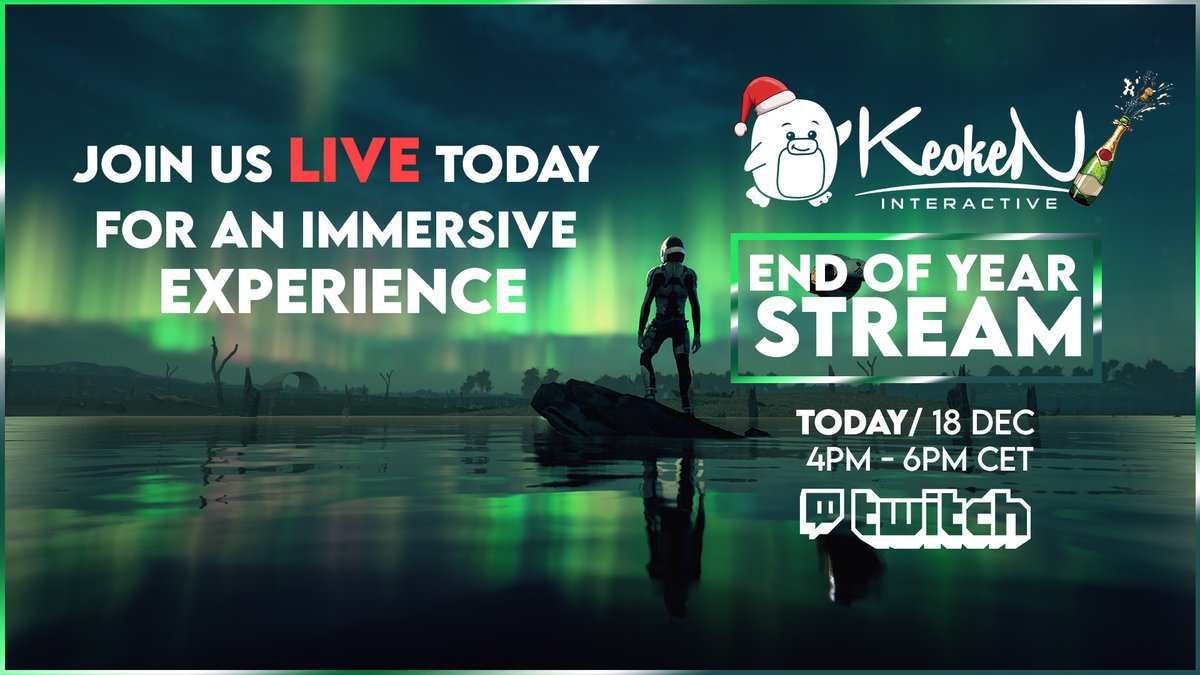 JOIN US LIVE TODAY FOR AN IMMERSIVE EXPERIENCE

KeokeN
INTERACTIVE

END OF YEAR STREAM

TODAY/ 18 DEC
4PM - 6PM CET

twitch